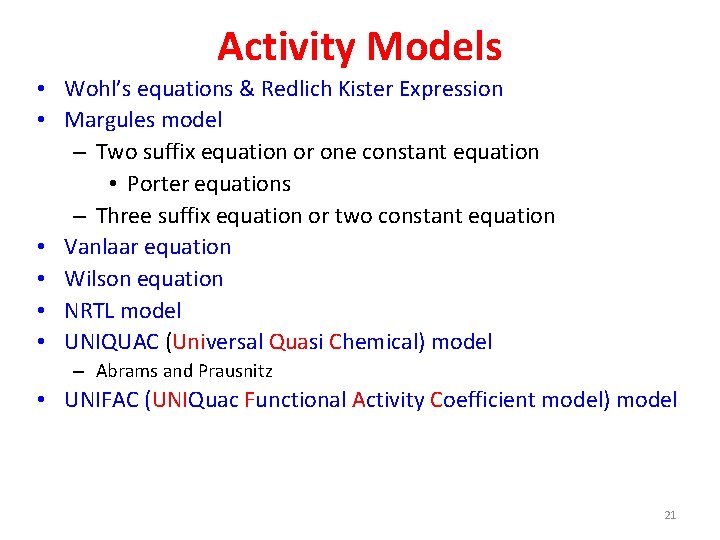 Activity Models

• Wohl's equations & Redlich Kister Expression
• Margules model
  – Two suffix equation or one constant equation
    • Porter equations
  – Three suffix equation or two constant equation
• Vanlaar equation
• Wilson equation
• NRTL model
• UNIQUAC (Universal Quasi Chemical) model
  – Abrams and Prausnitz
• UNIFAC (UNIQuac Functional Activity Coefficient model) model

21